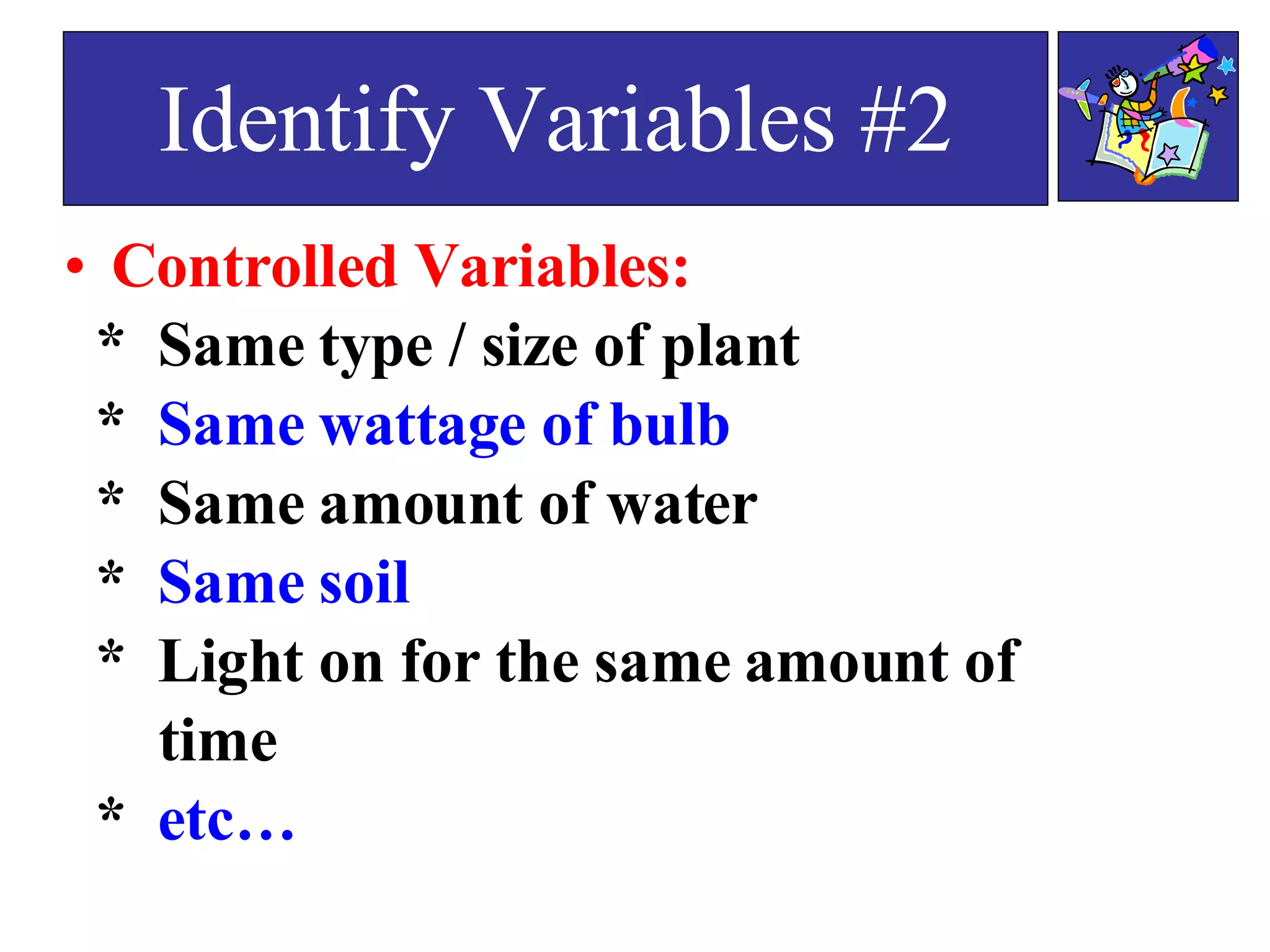 Identify Variables #2

• Controlled Variables:
* Same type / size of plant
* Same wattage of bulb
* Same amount of water
* Same soil
* Light on for the same amount of time
* etc…